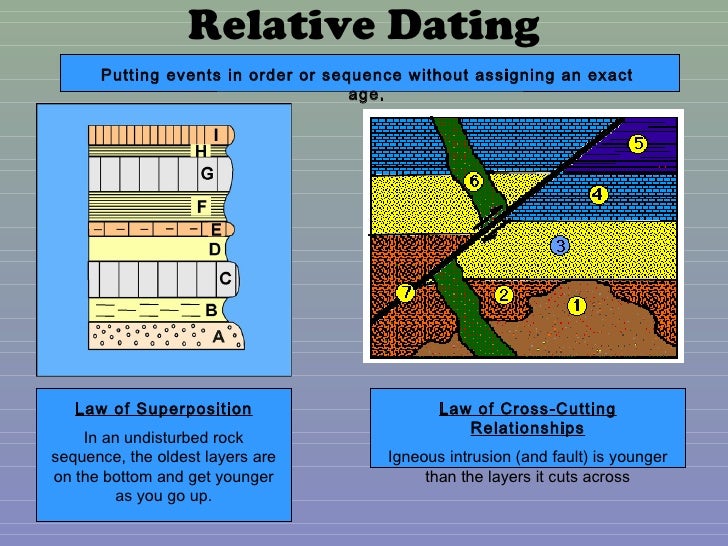 Relative Dating

Putting events in order or sequence without assigning an exact age.

I
H
G
F
E
D
C
B
A

5
6
4
3
7
2
1

Law of Superposition

In an undisturbed rock sequence, the oldest layers are on the bottom and get younger as you go up.

Law of Cross-Cutting Relationships

Igneous intrusion (and fault) is younger than the layers it cuts across